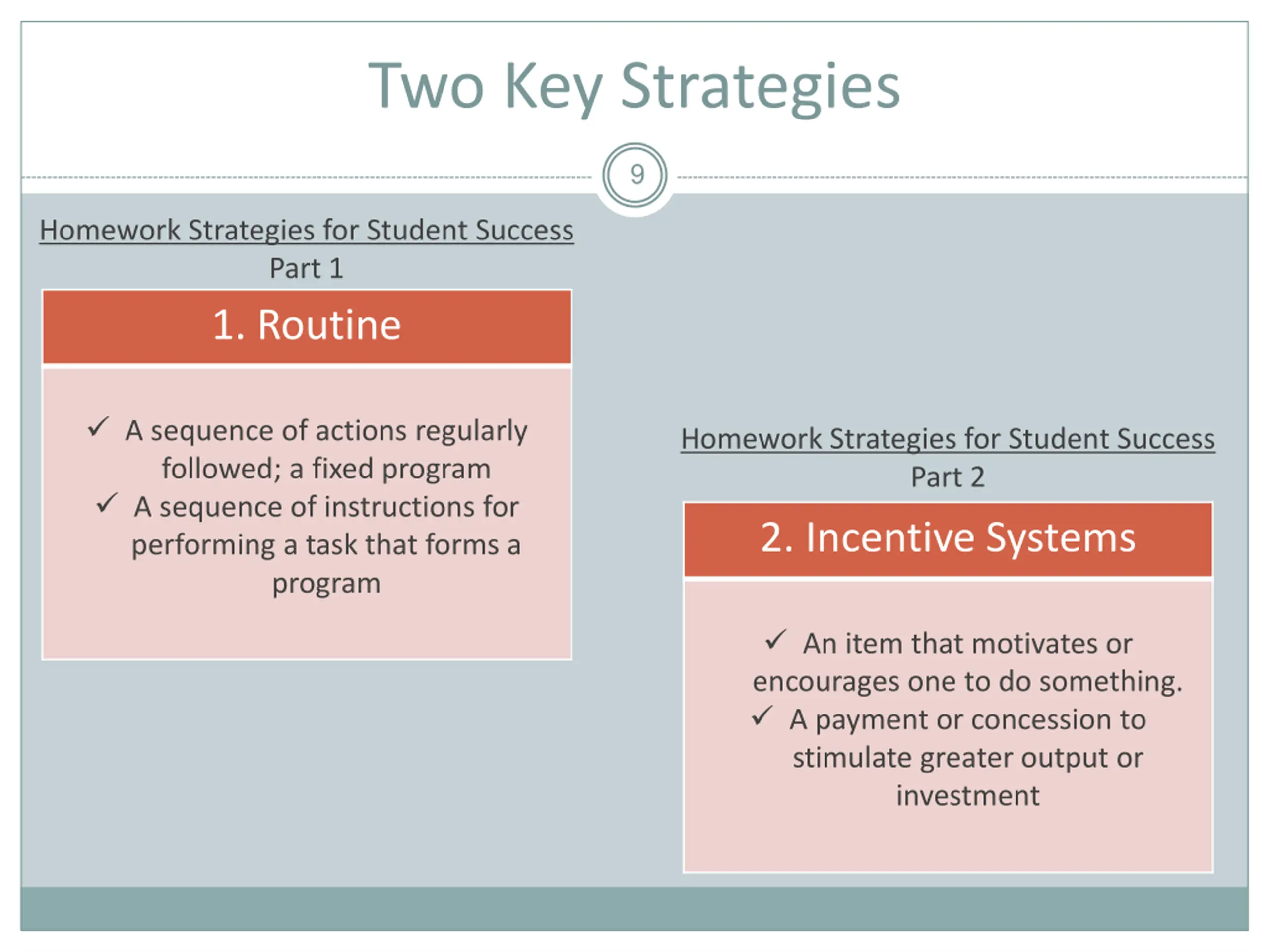 Two Key Strategies

9

Homework Strategies for Student Success
Part 1

1. Routine

✓ A sequence of actions regularly followed; a fixed program
✓ A sequence of instructions for performing a task that forms a program

Homework Strategies for Student Success
Part 2

2. Incentive Systems

✓ An item that motivates or encourages one to do something.
✓ A payment or concession to stimulate greater output or investment